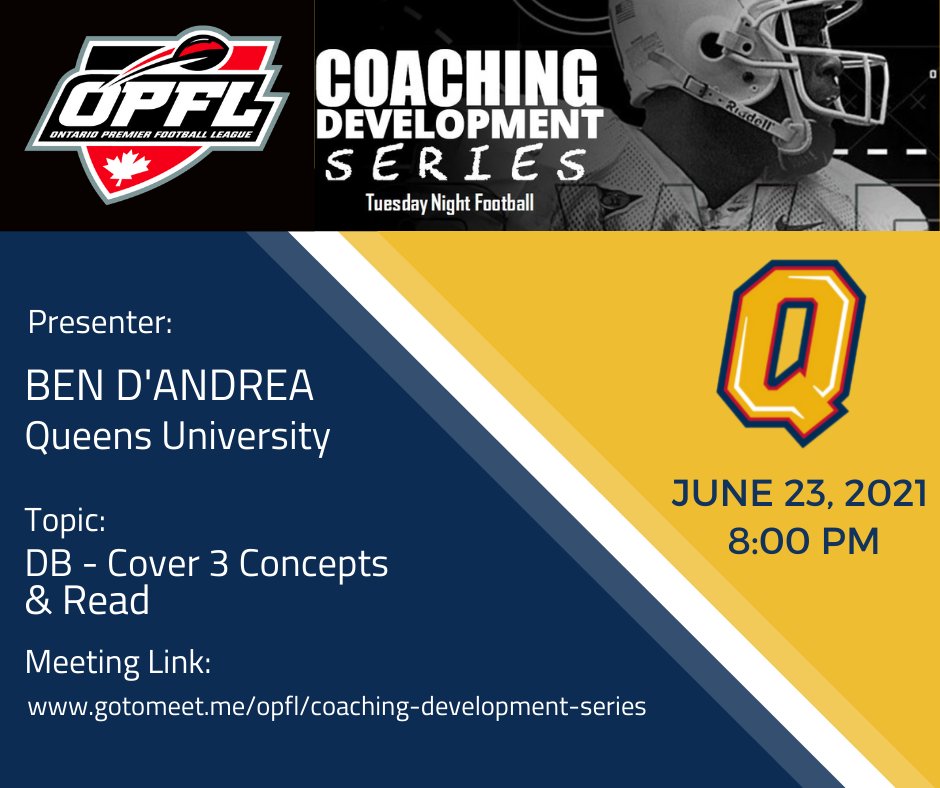 OPFL
ONTARIO PREMIER FOOTBALL LEAGUE

COACHING DEVELOPMENT SERIES
Tuesday Night Football

Riddell

Presenter:
BEN D'ANDREA
Queens University

Topic:
DB - Cover 3 Concepts & Read

Meeting Link:
www.gotomeet.me/opfl/coaching-development-series

Q

JUNE 23, 2021
8:00 PM